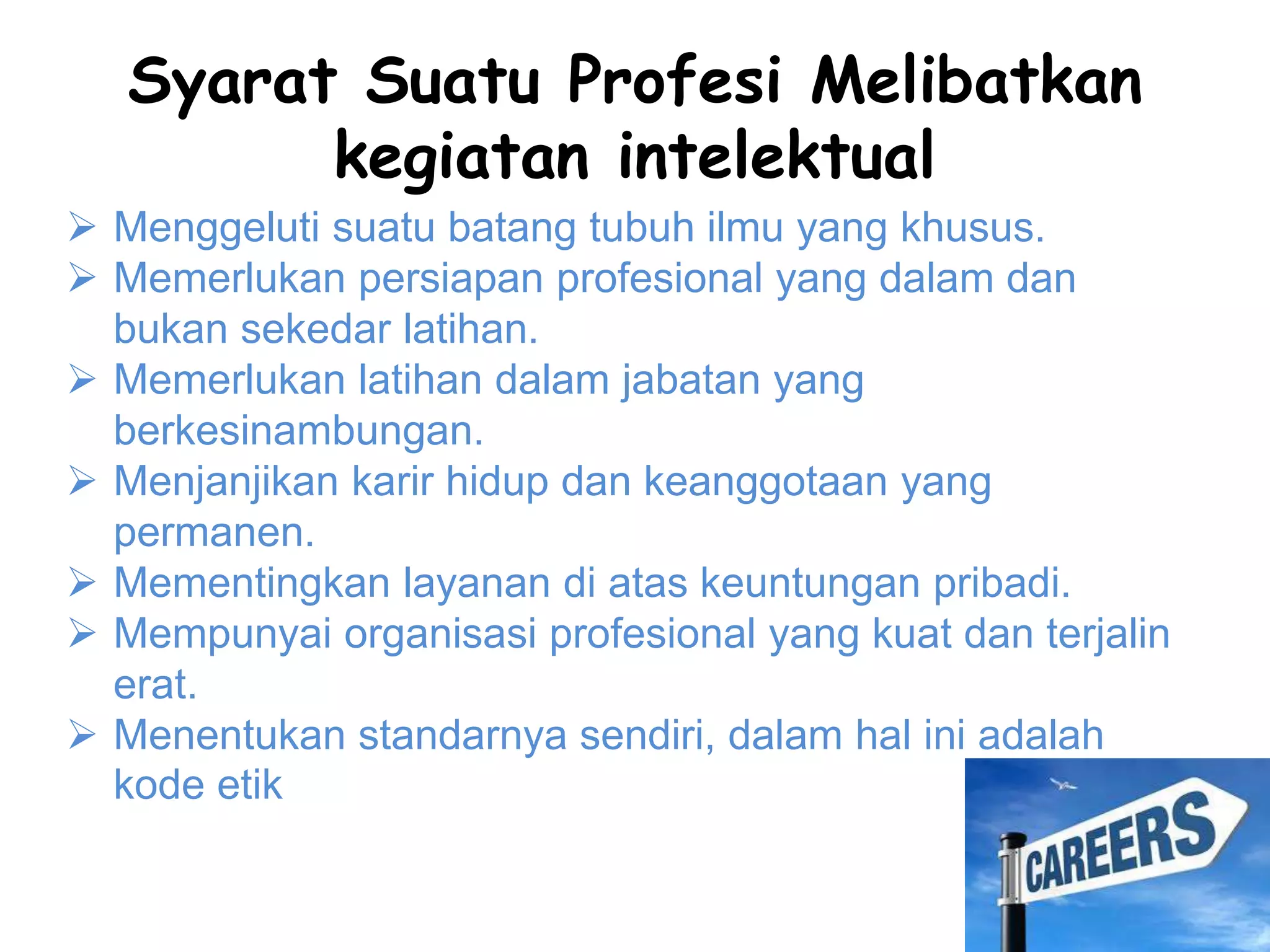 Syarat Suatu Profesi Melibatkan kegiatan intelektual

➢ Menggeluti suatu batang tubuh ilmu yang khusus.
➢ Memerlukan persiapan profesional yang dalam dan bukan sekedar latihan.
➢ Memerlukan latihan dalam jabatan yang berkesinambungan.
➢ Menjanjikan karir hidup dan keanggotaan yang permanen.
➢ Mementingkan layanan di atas keuntungan pribadi.
➢ Mempunyai organisasi profesional yang kuat dan terjalin erat.
➢ Menentukan standarnya sendiri, dalam hal ini adalah kode etik

CAREERS